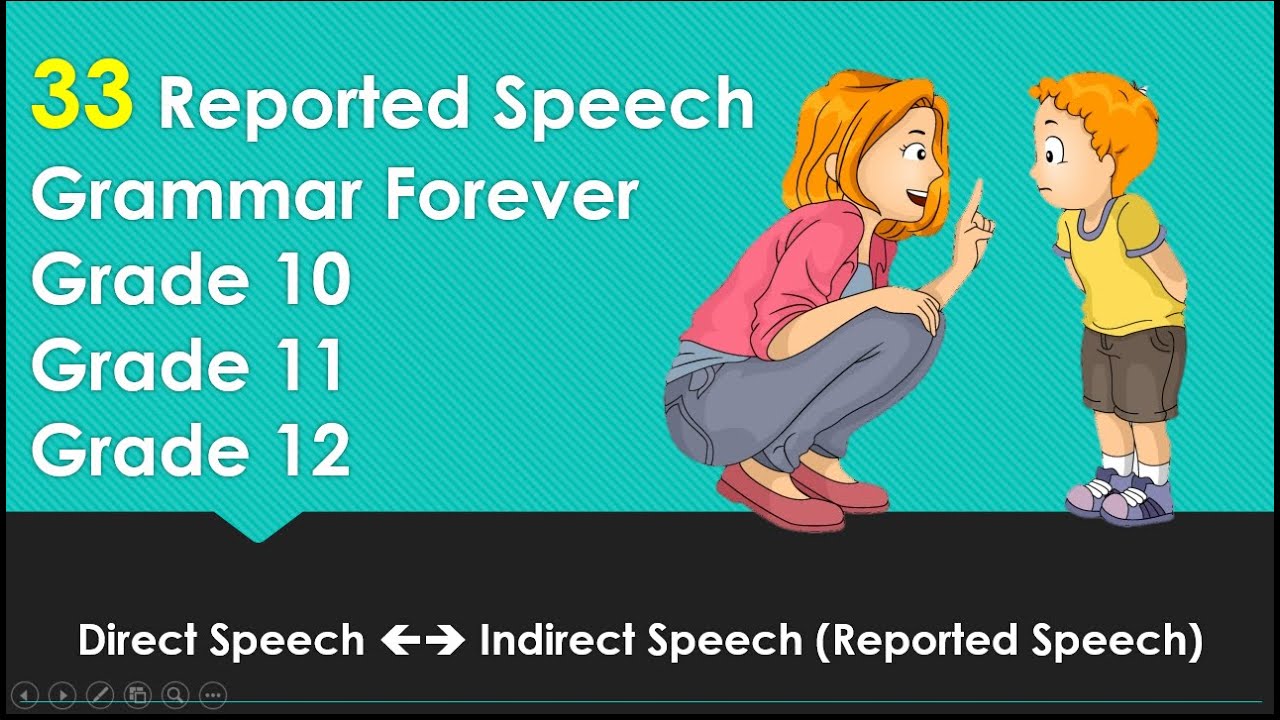 33 Reported Speech
Grammar Forever
Grade 10
Grade 11
Grade 12

Direct Speech ←→ Indirect Speech (Reported Speech)